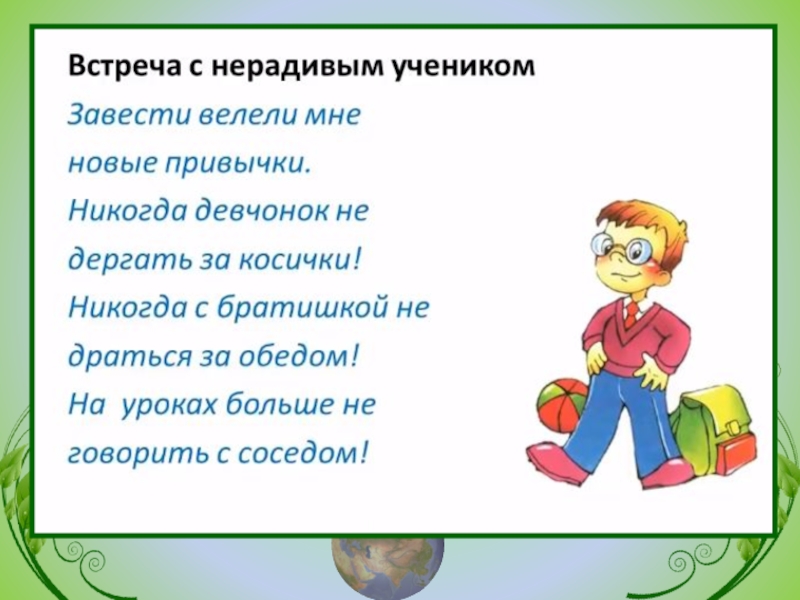 Встреча с нерадивым учеником

Завести велели мне
новые привычки.
Никогда девчонок не
дергать за косички!
Никогда с братишкой не
драться за обедом!
На уроках больше не
говорить с соседом!